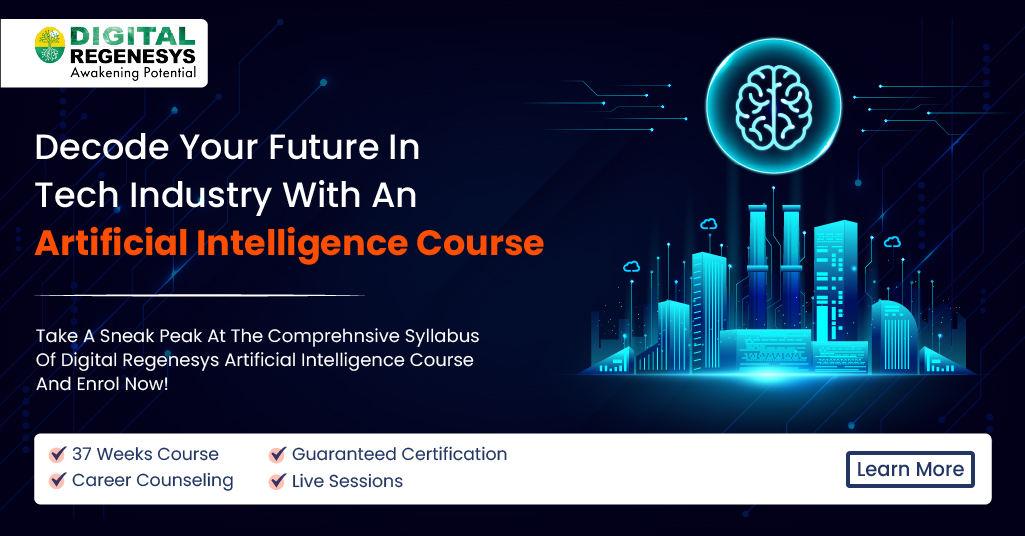 DIGITAL REGENESYS
Awakening Potential

Decode Your Future In Tech Industry With An Artificial Intelligence Course

Take A Sneak Peak At The Comprehnsive Syllabus Of Digital Regenesys Artificial Intelligence Course And Enrol Now!

37 Weeks Course
Career Counseling
Guaranteed Certification
Live Sessions

Learn More